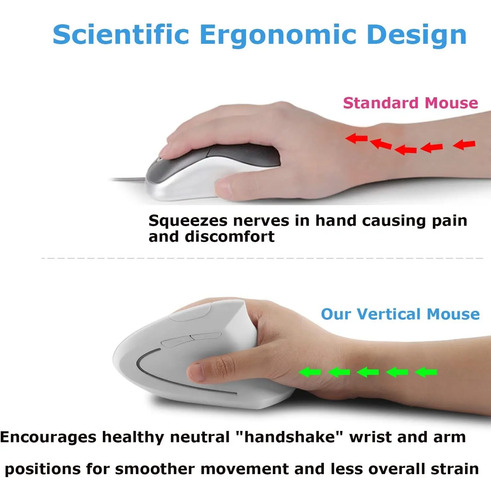 Scientific Ergonomic Design

Standard Mouse

Squeezes nerves in hand causing pain and discomfort

Our Vertical Mouse

Encourages healthy neutral "handshake" wrist and arm positions for smoother movement and less overall strain